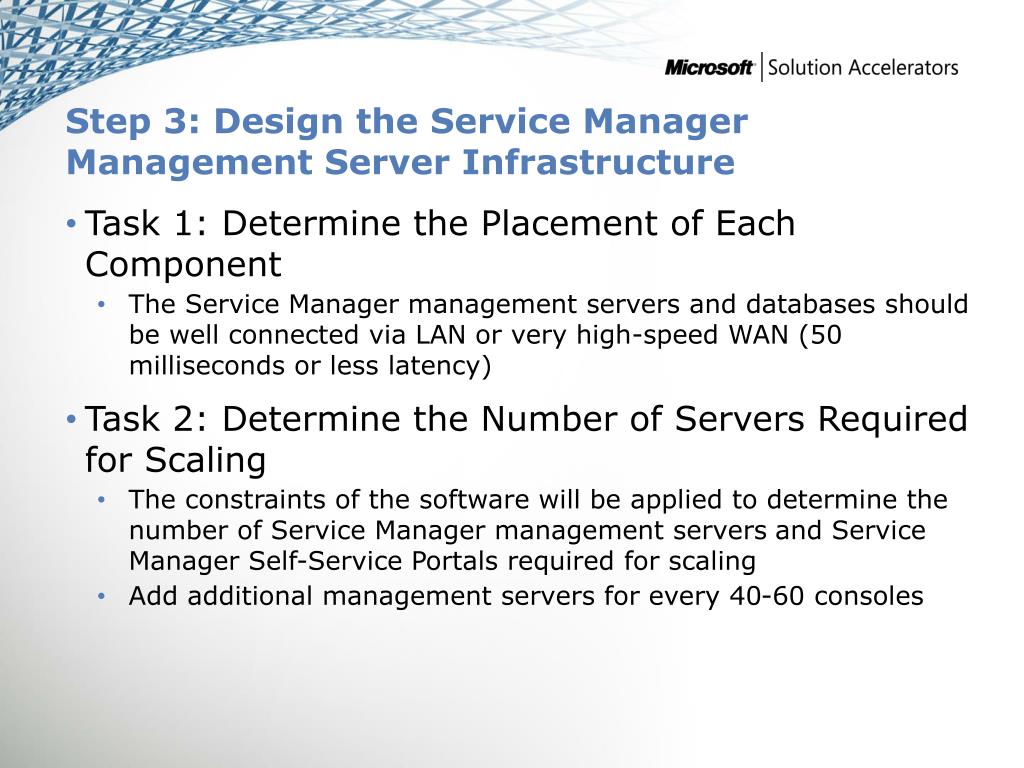 Microsoft | Solution Accelerators

Step 3: Design the Service Manager Management Server Infrastructure

• Task 1: Determine the Placement of Each Component
  • The Service Manager management servers and databases should be well connected via LAN or very high-speed WAN (50 milliseconds or less latency)

• Task 2: Determine the Number of Servers Required for Scaling
  • The constraints of the software will be applied to determine the number of Service Manager management servers and Service Manager Self-Service Portals required for scaling
  • Add additional management servers for every 40-60 consoles